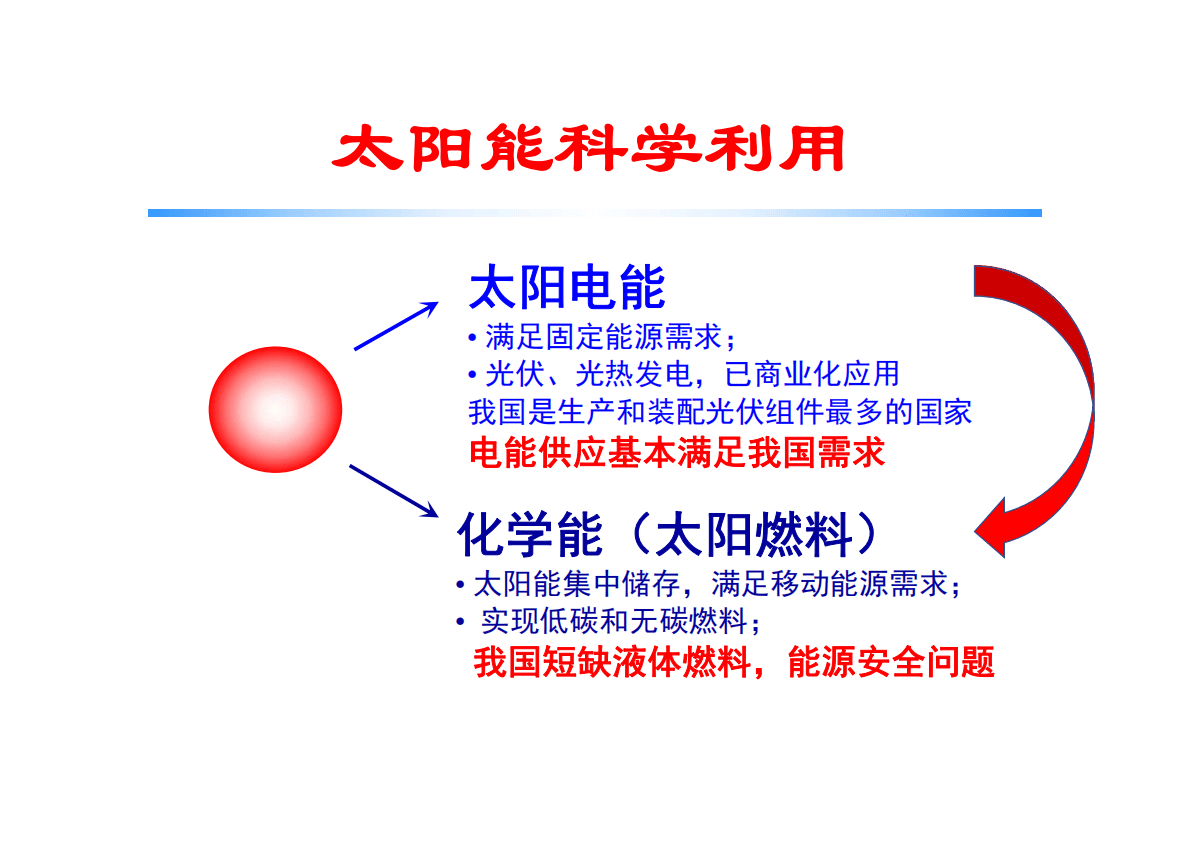 太阳能科学利用

太阳电能

• 满足固定能源需求；

• 光伏、光热发电，已商业化应用

我国是生产和装配光伏组件最多的国家

电能供应基本满足我国需求

化学能（太阳燃料）

• 太阳能集中储存，满足移动能源需求；

• 实现低碳和无碳燃料；

我国短缺液体燃料，能源安全问题